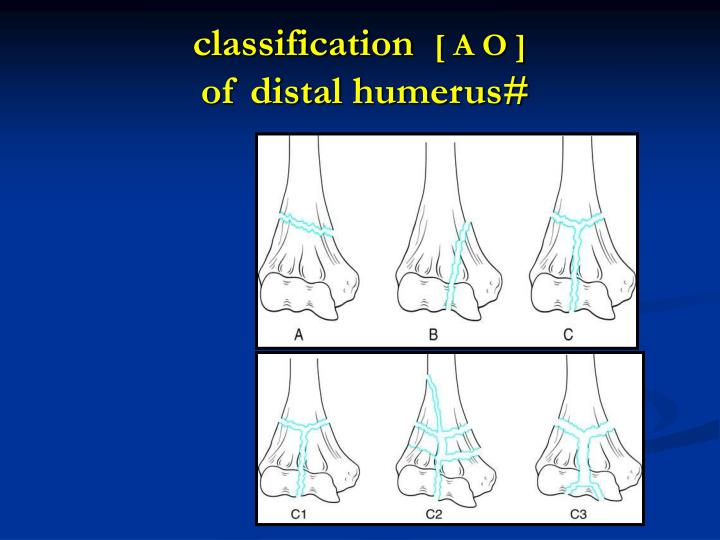 classification [ A O ]
of distal humerus#

A

B

C

C1

C2

C3